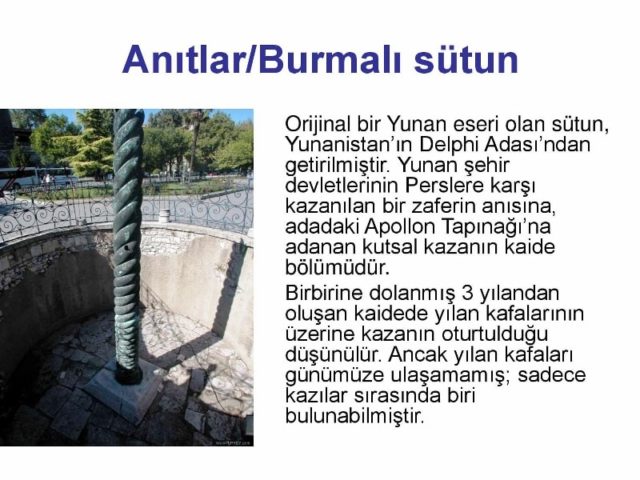 Anıtlar/Burmalı sütun

Orijinal bir Yunan eseri olan sütun, Yunanistan'ın Delphi Adası'ndan getirilmiştir. Yunan şehir devletlerinin Perslere karşı kazanılan bir zaferin anısına, adadaki Apollon Tapınağı'na adanan kutsal kazanın kaide bölümüdür.

Birbirine dolanmış 3 yılandan oluşan kaidede yılan kafalarının üzerine kazanın oturtulduğu düşünülür. Ancak yılan kafaları günümüze ulaşamamış; sadece kazılar sırasında biri bulunabilmiştir.